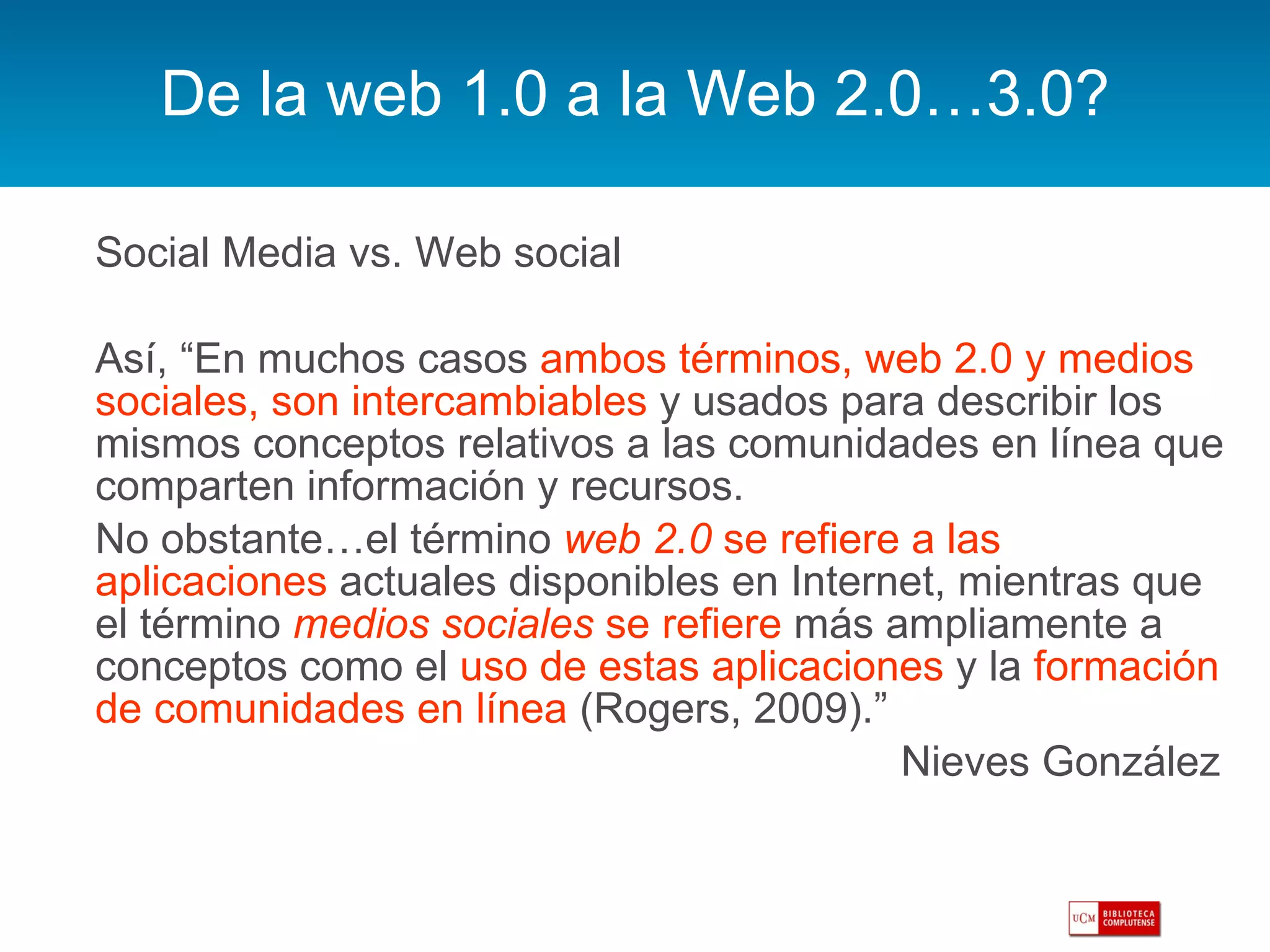 De la web 1.0 a la Web 2.0…3.0?

Social Media vs. Web social

Así, “En muchos casos ambos términos, web 2.0 y medios sociales, son intercambiables y usados para describir los mismos conceptos relativos a las comunidades en línea que comparten información y recursos.

No obstante…el término web 2.0 se refiere a las aplicaciones actuales disponibles en Internet, mientras que el término medios sociales se refiere más ampliamente a conceptos como el uso de estas aplicaciones y la formación de comunidades en línea (Rogers, 2009).”

Nieves González

UCM BIBLIOTECA COMPLUTENSE